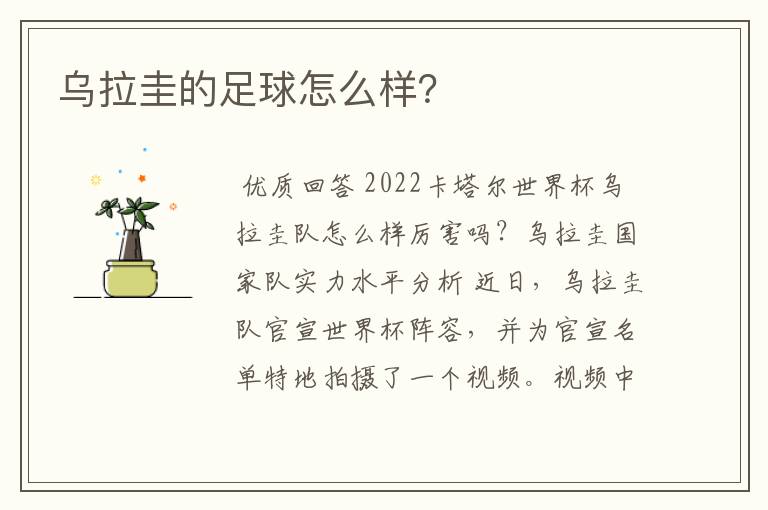 乌拉圭的足球怎么样?

优质回答 2022卡塔尔世界杯乌拉圭队怎么样厉害吗？乌拉圭国家队实力水平分析 近日，乌拉圭队官宣世界杯阵容，并为官宣名单特地拍摄了一个视频。视频中